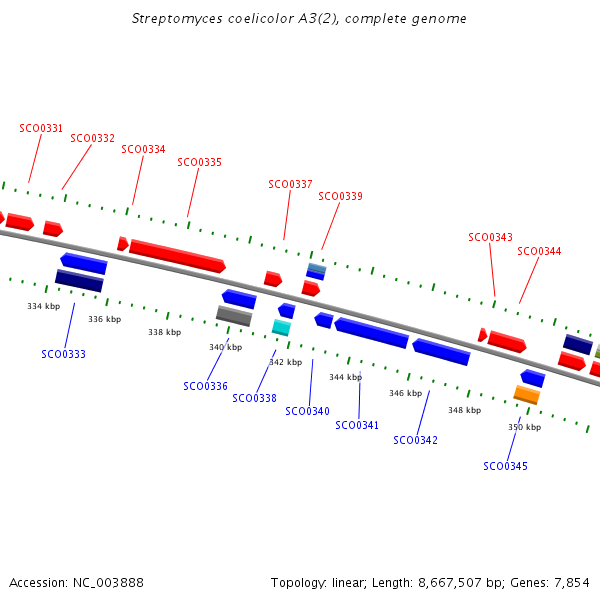 Streptomyces coelicolor A3(2), complete genome

SCO0331
SCO0332
SCO0334
SCO0335
SCO0337
SCO0339
SCO0343
SCO0344

334 kbp
336 kbp
338 kbp
340 kbp
342 kbp
344 kbp
346 kbp
348 kbp
350 kbp

SCO0333
SCO0336
SCO0338
SCO0340
SCO0341
SCO0342
SCO0345

Accession: NC_003888

Topology: linear; Length: 8,667,507 bp; Genes: 7,854